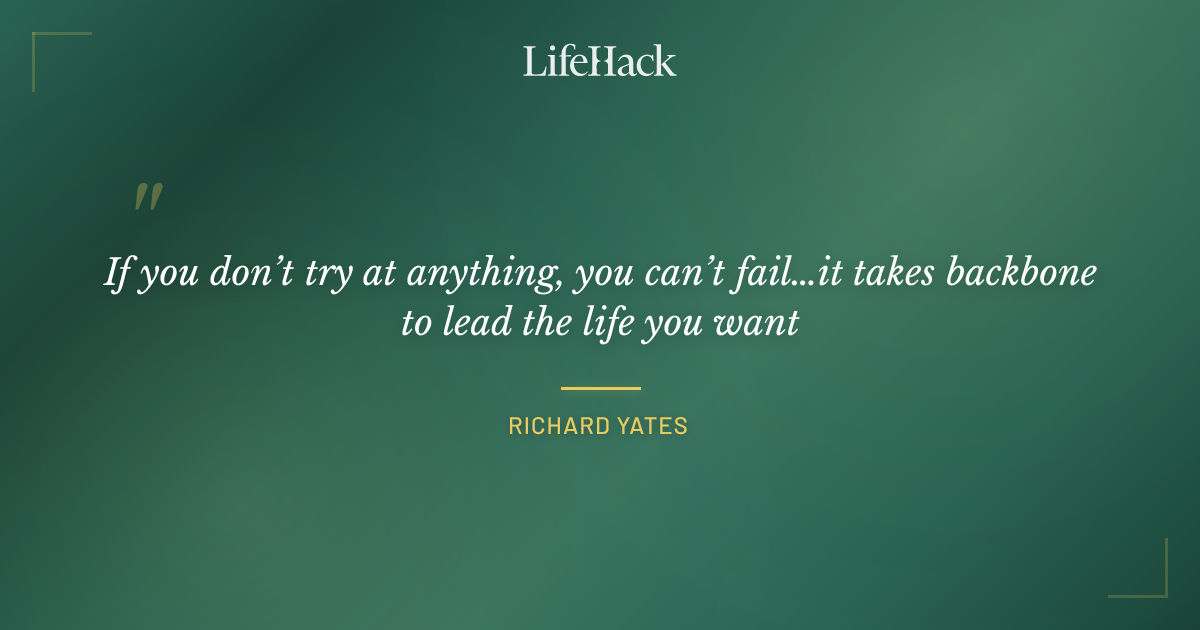 LifeHack

"

If you don’t try at anything, you can’t fail...it takes backbone to lead the life you want

RICHARD YATES